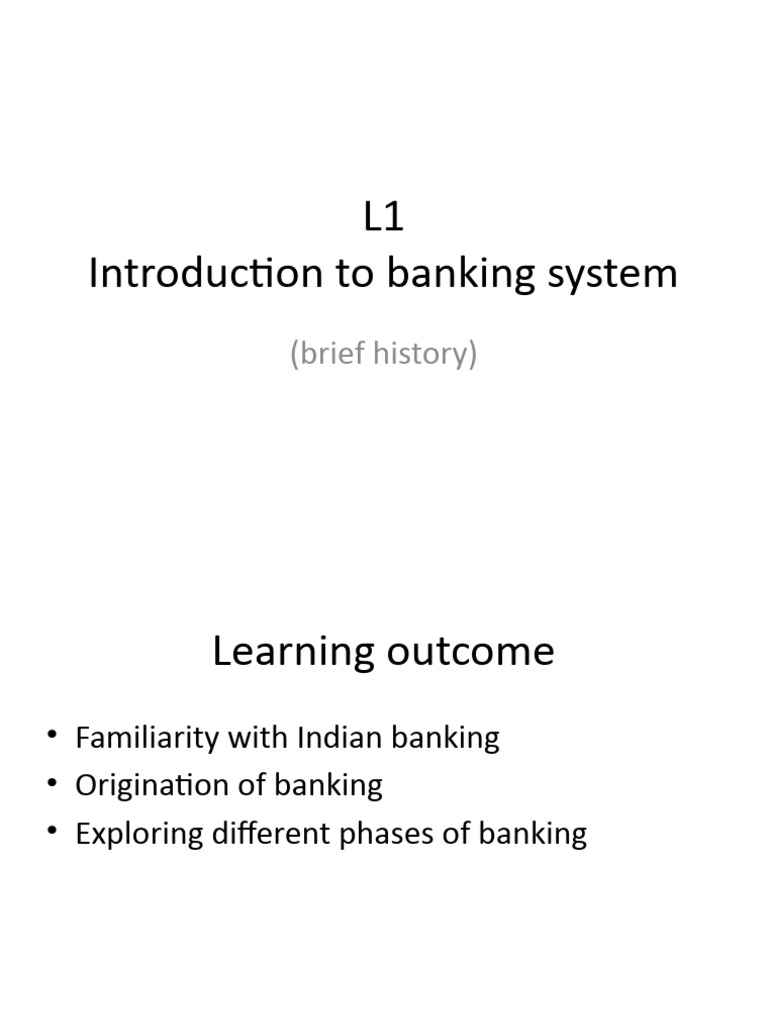 L1
Introduction to banking system

(brief history)

Learning outcome

• Familiarity with Indian banking
• Origination of banking
• Exploring different phases of banking